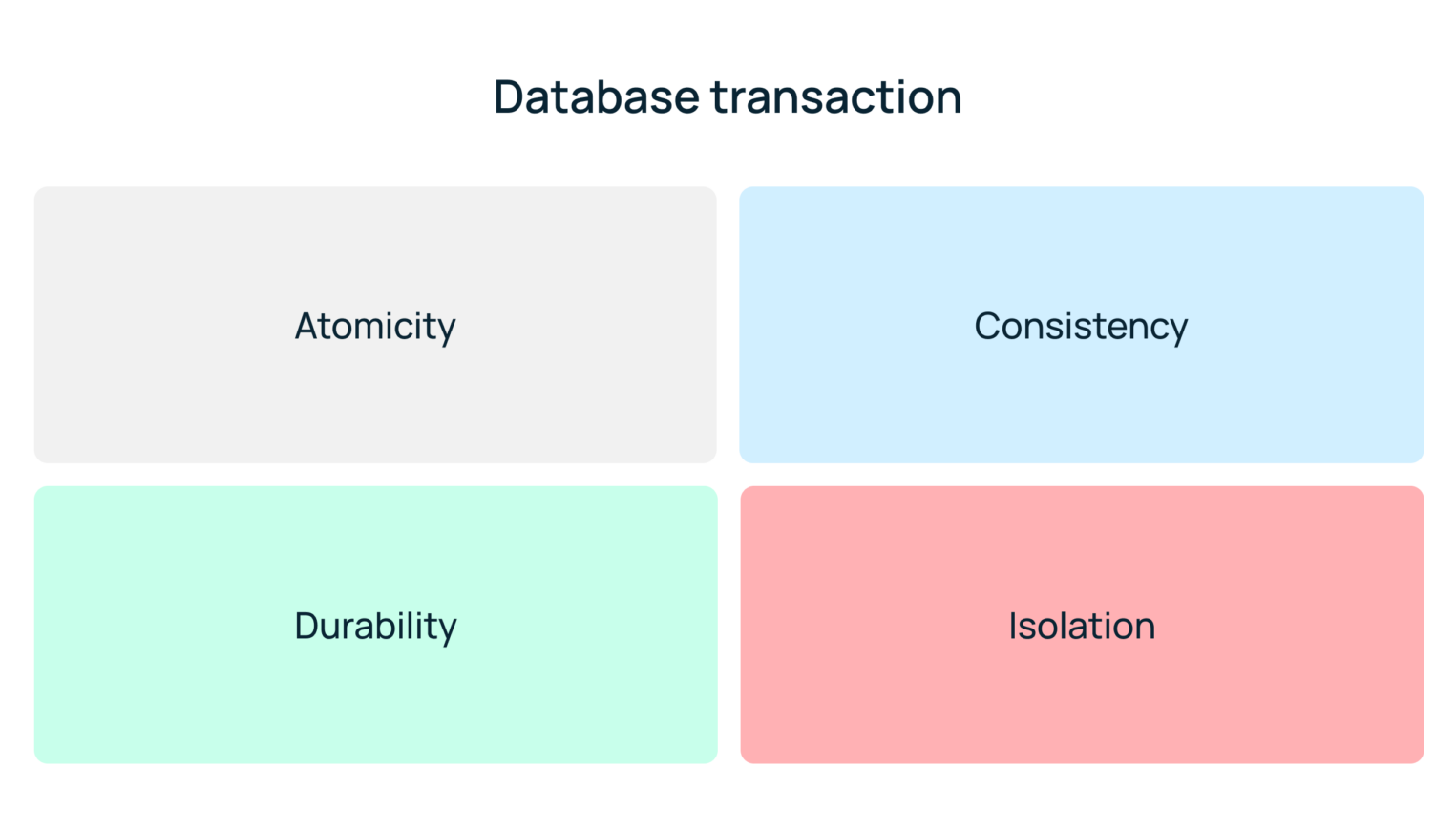 Database transaction

Atomicity

Consistency

Durability

Isolation